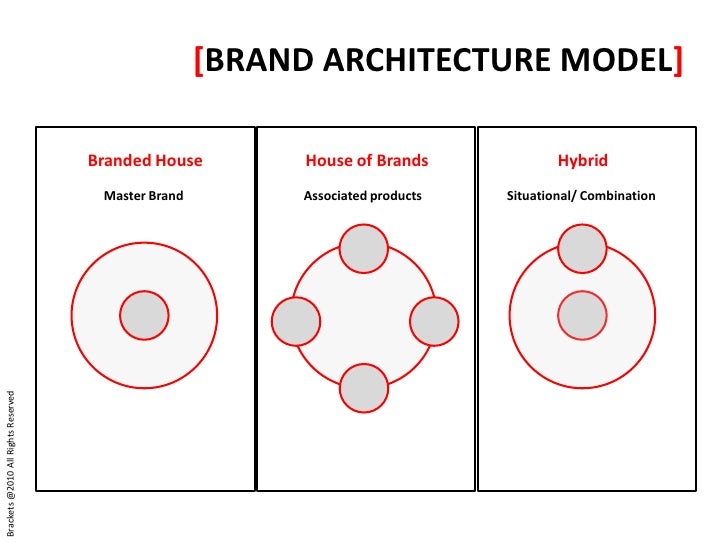 [BRAND ARCHITECTURE MODEL]

Branded House

Master Brand

House of Brands

Associated products

Hybrid

Situational/ Combination

Brackets @2010 All Rights Reserved